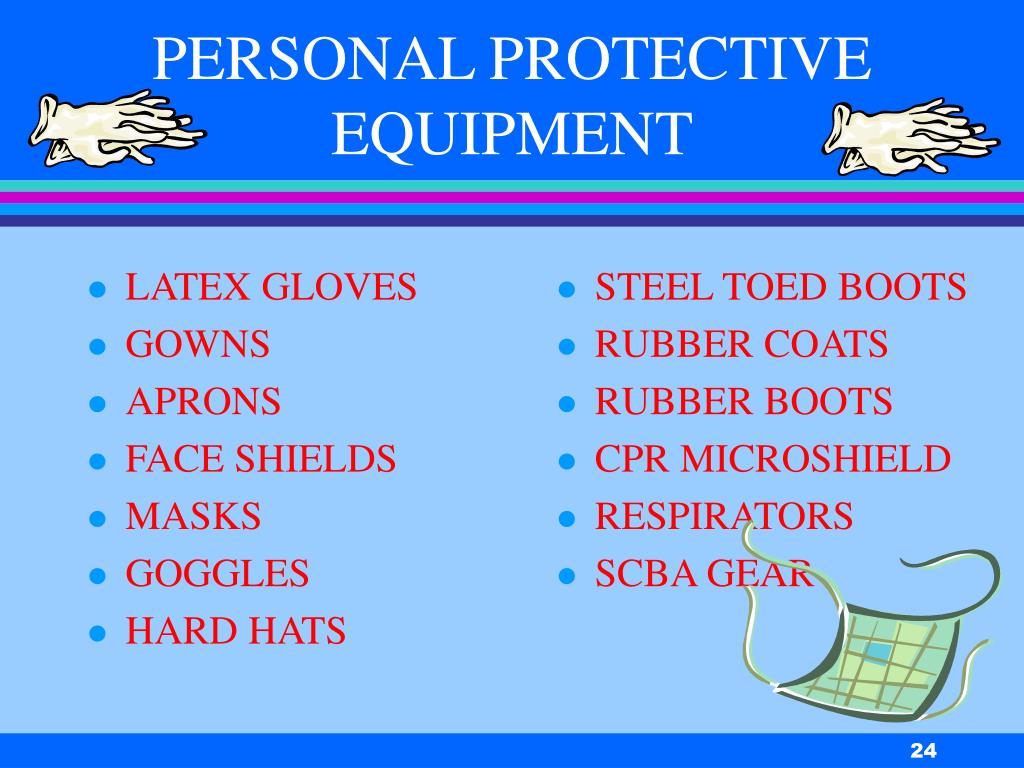 PERSONAL PROTECTIVE EQUIPMENT

- LATEX GLOVES
- GOWNS
- APRONS
- FACE SHIELDS
- MASKS
- GOGGLES
- HARD HATS

- STEEL TOED BOOTS
- RUBBER COATS
- RUBBER BOOTS
- CPR MICROSHIELD
- RESPIRATORS
- SCBA GEAR

24